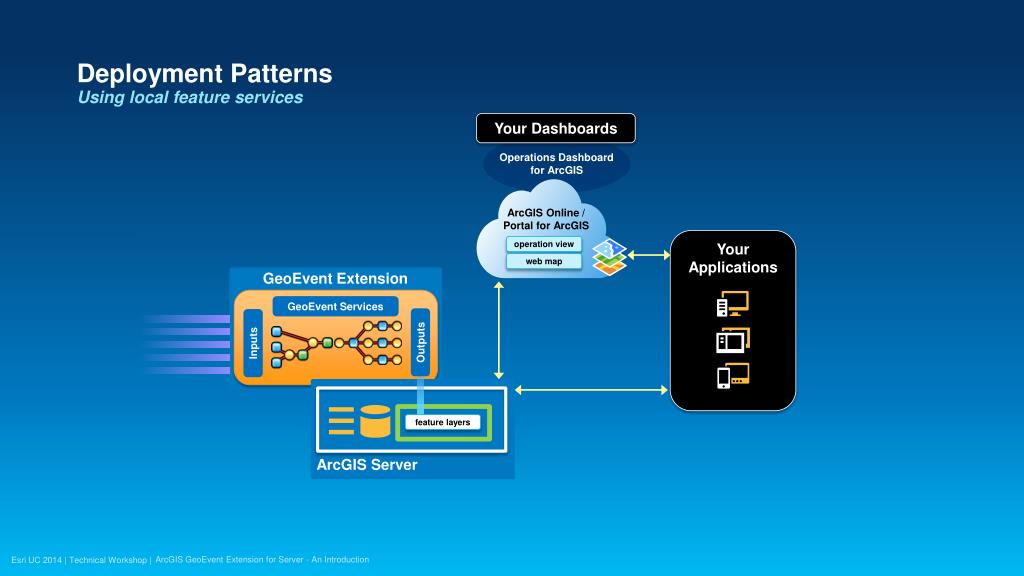 Deployment Patterns
Using local feature services

Your Dashboards

Operations Dashboard for ArcGIS

ArcGIS Online / Portal for ArcGIS

operation view

web map

Your Applications

GeoEvent Extension

GeoEvent Services

Inputs

Outputs

feature layers

ArcGIS Server

Esri UC 2014 | Technical Workshop | ArcGIS GeoEvent Extension for Server - An Introduction